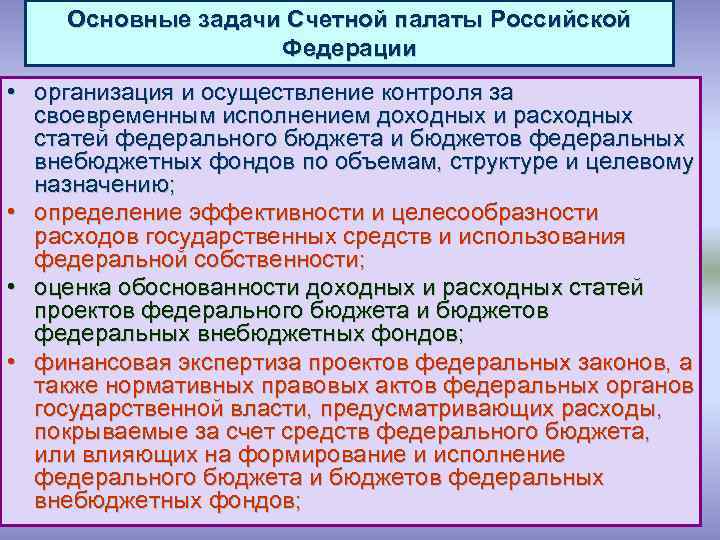 Основные задачи Счетной палаты Российской Федерации

• организация и осуществление контроля за своевременным исполнением доходных и расходных статей федерального бюджета и бюджетов федеральных внебюджетных фондов по объемам, структуре и целевому назначению;
• определение эффективности и целесообразности расходов государственных средств и использования федеральной собственности;
• оценка обоснованности доходных и расходных статей проектов федерального бюджета и бюджетов федеральных внебюджетных фондов;
• финансовая экспертиза проектов федеральных законов, а также нормативных правовых актов федеральных органов государственной власти, предусматривающих расходы, покрываемые за счет средств федерального бюджета, или влияющих на формирование и исполнение федерального бюджета и бюджетов федеральных внебюджетных фондов;